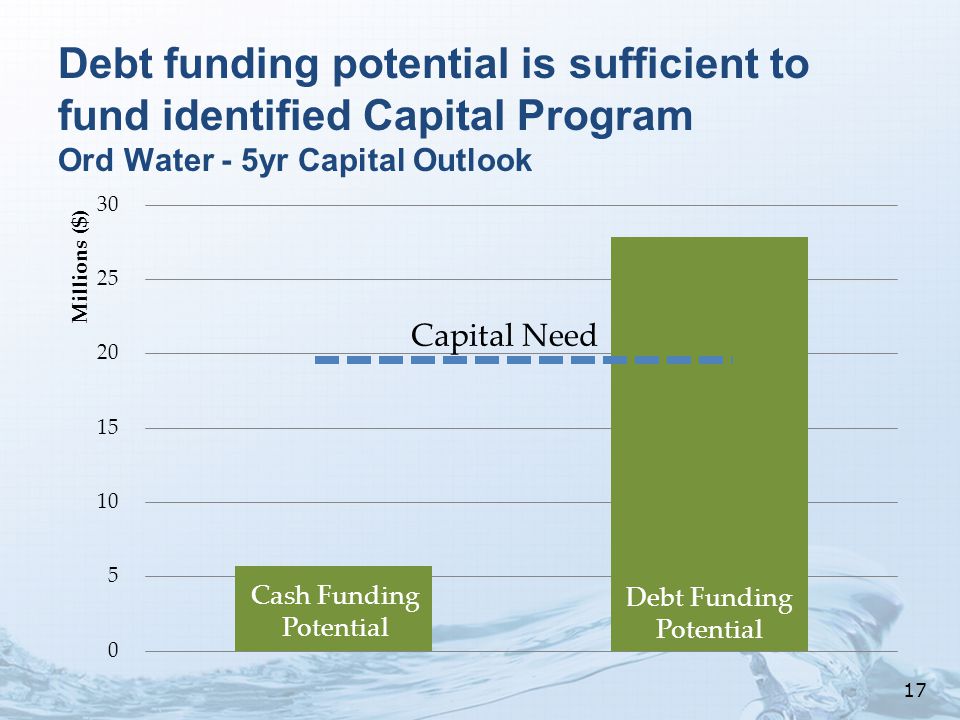 Debt funding potential is sufficient to fund identified Capital Program
Ord Water - 5yr Capital Outlook

Millions ($)

30
25
20
15
10
5
0

Capital Need

Cash Funding Potential

Debt Funding Potential

17